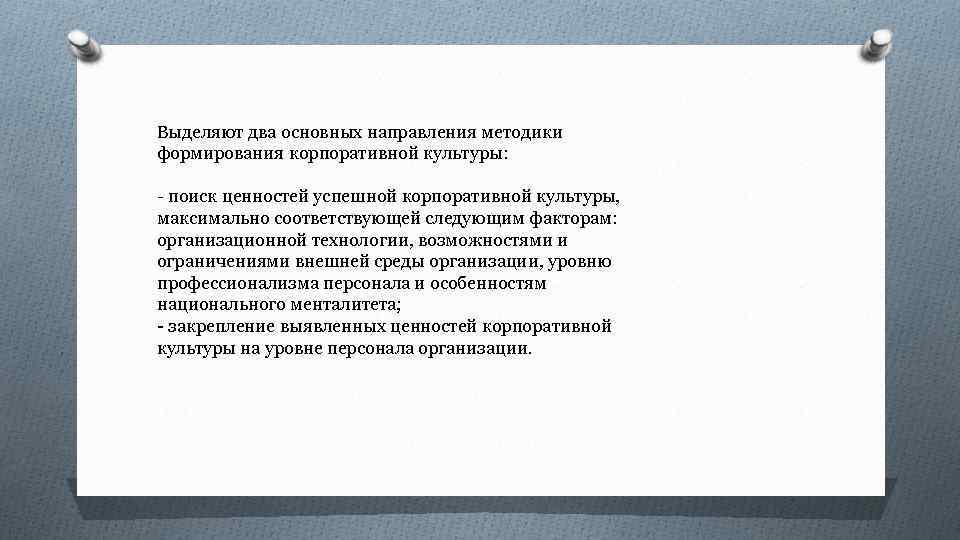 Выделяют два основных направления методики формирования корпоративной культуры:

- поиск ценностей успешной корпоративной культуры, максимально соответствующей следующим факторам: организационной технологии, возможностями и ограничениями внешней среды организации, уровню профессионализма персонала и особенностям национального менталитета;
- закрепление выявленных ценностей корпоративной культуры на уровне персонала организации.